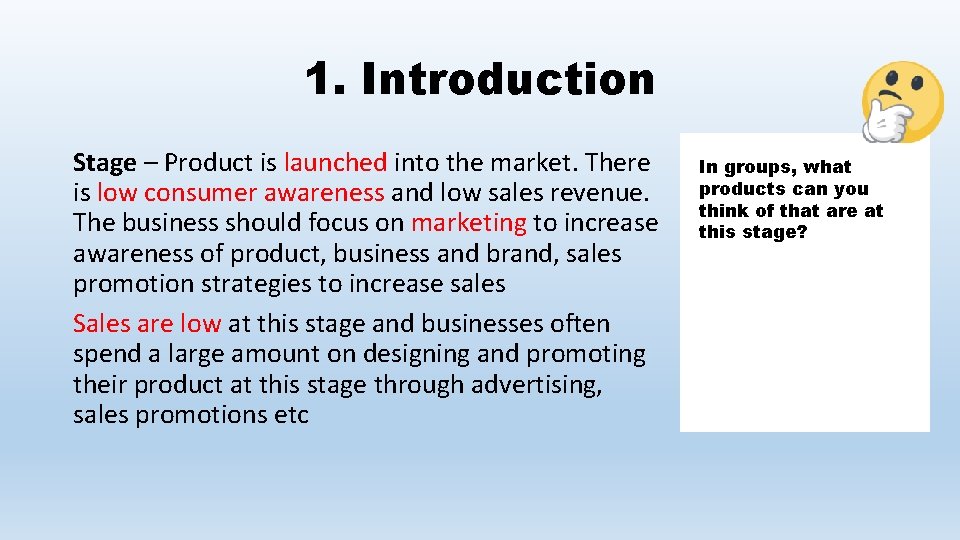 1. Introduction

Stage – Product is launched into the market. There is low consumer awareness and low sales revenue. The business should focus on marketing to increase awareness of product, business and brand, sales promotion strategies to increase sales

Sales are low at this stage and businesses often spend a large amount on designing and promoting their product at this stage through advertising, sales promotions etc

In groups, what products can you think of that are at this stage?